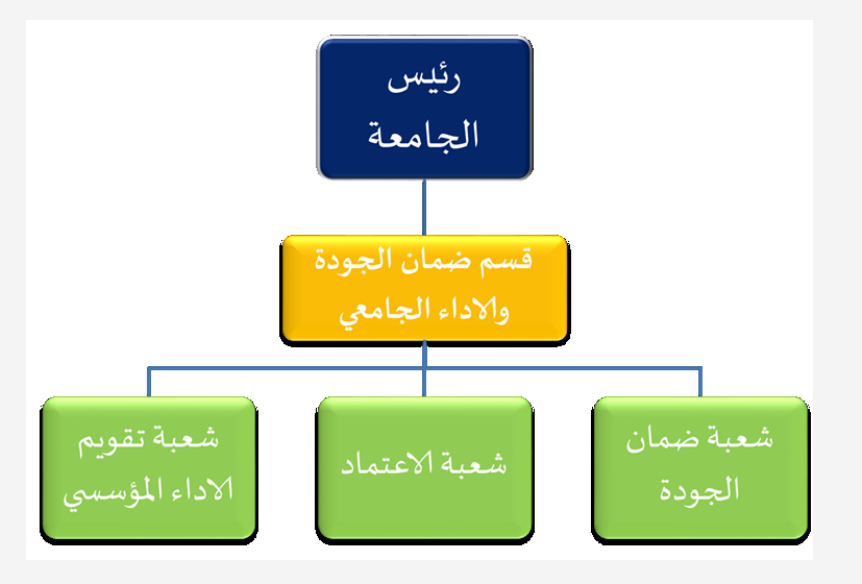 رئيس
الجامعة

قسم ضمان الجودة
والاداء الجامعي

شعبة ضمان
الجودة

شعبة الاعتماد

شعبة تقويم
الاداء المؤسسي